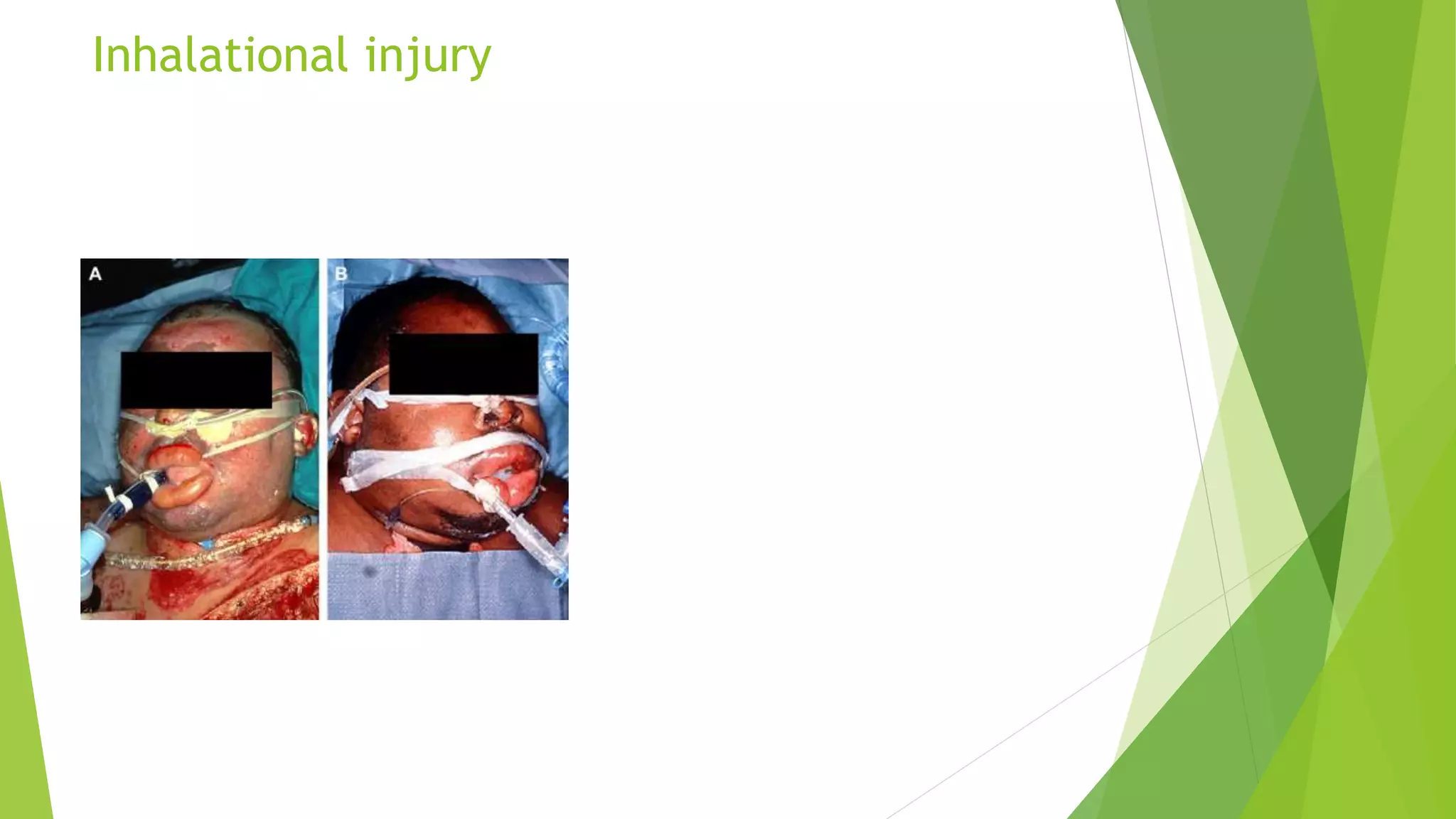 Inhalational injury

A

B